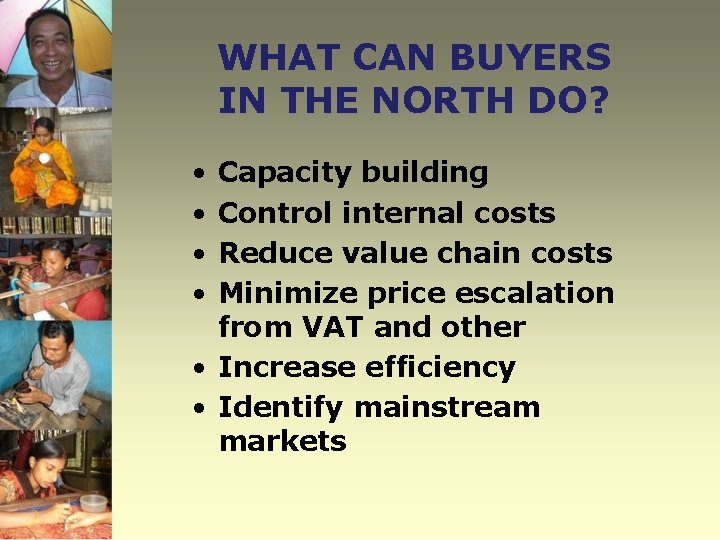 WHAT CAN BUYERS IN THE NORTH DO?

• Capacity building
• Control internal costs
• Reduce value chain costs
• Minimize price escalation from VAT and other
• Increase efficiency
• Identify mainstream markets